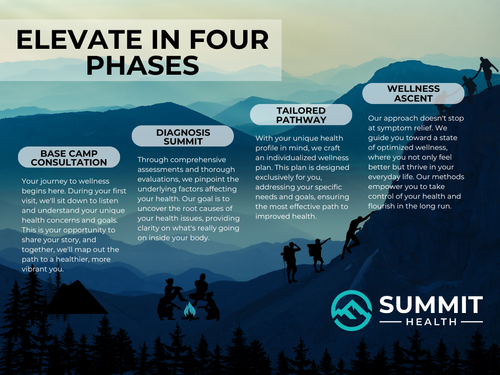 ELEVATE IN FOUR PHASES

BASE CAMP CONSULTATION

Your journey to wellness begins here. During your first visit, we'll sit down to listen and understand your unique health concerns and goals. This is your opportunity to share your story, and together, we'll map out the path to a healthier, more vibrant you.

DIAGNOSIS SUMMIT

Through comprehensive assessments and thorough evaluations, we pinpoint the underlying factors affecting your health. Our goal is to uncover the root causes of your health issues, providing clarity on what's really going on inside your body.

TAILORED PATHWAY

With your unique health profile in mind, we craft an individualized wellness plan. This plan is designed exclusively for you, addressing your specific needs and goals, ensuring the most effective path to improved health.

WELLNESS ASCENT

Our approach doesn't stop at symptom relief. We guide you toward a state of optimized wellness, where you not only feel better but thrive in your everyday life. Our methods empower you to take control of your health and flourish in the long run.

SUMMIT HEALTH